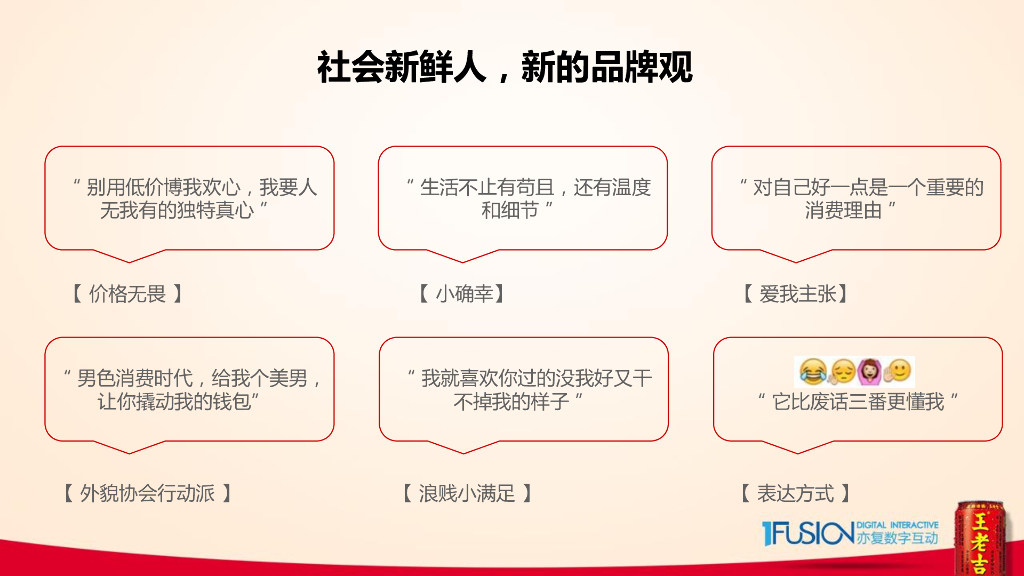 社会新鲜人，新的品牌观

“ 别用低价博我欢心，我要人无我有的独特真心 ”

【 价格无畏 】

“ 生活不止有苟且，还有温度和细节 ”

【 小确幸】

“ 对自己好一点是一个重要的消费理由 ”

【 爱我主张】

“ 男色消费时代，给我个美男，让你撬动我的钱包”

【 外貌协会行动派 】

“ 我就喜欢你过的没我好又干不掉我的样子 ”

【 浪贱小满足 】

“ 它比废话三番更懂我 ”

【 表达方式 】

1FUSION DIGITAL INTERACTIVE 亦复数字互动

王老吉